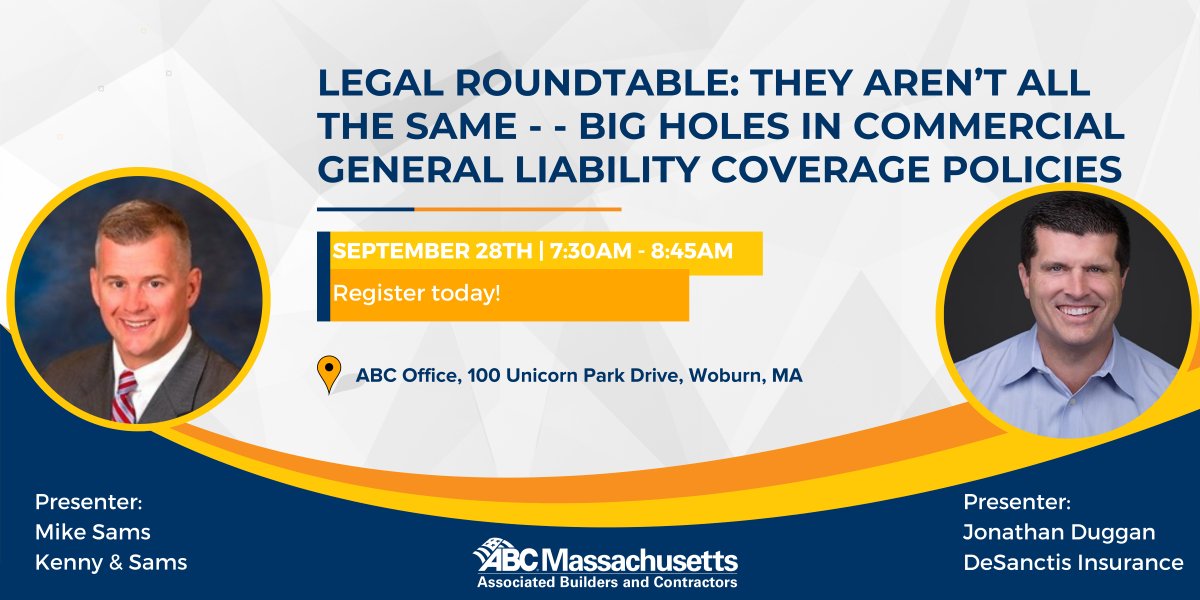 LEGAL ROUNDTABLE: THEY AREN'T ALL THE SAME - - BIG HOLES IN COMMERCIAL GENERAL LIABILITY COVERAGE POLICIES

SEPTEMBER 28TH | 7:30AM - 8:45AM

Register today!

ABC Office, 100 Unicorn Park Drive, Woburn, MA

Presenter:
Mike Sams
Kenny & Sams

ABC Massachusetts
Associated Builders and Contractors

Presenter:
Jonathan Duggan
DeSanctis Insurance